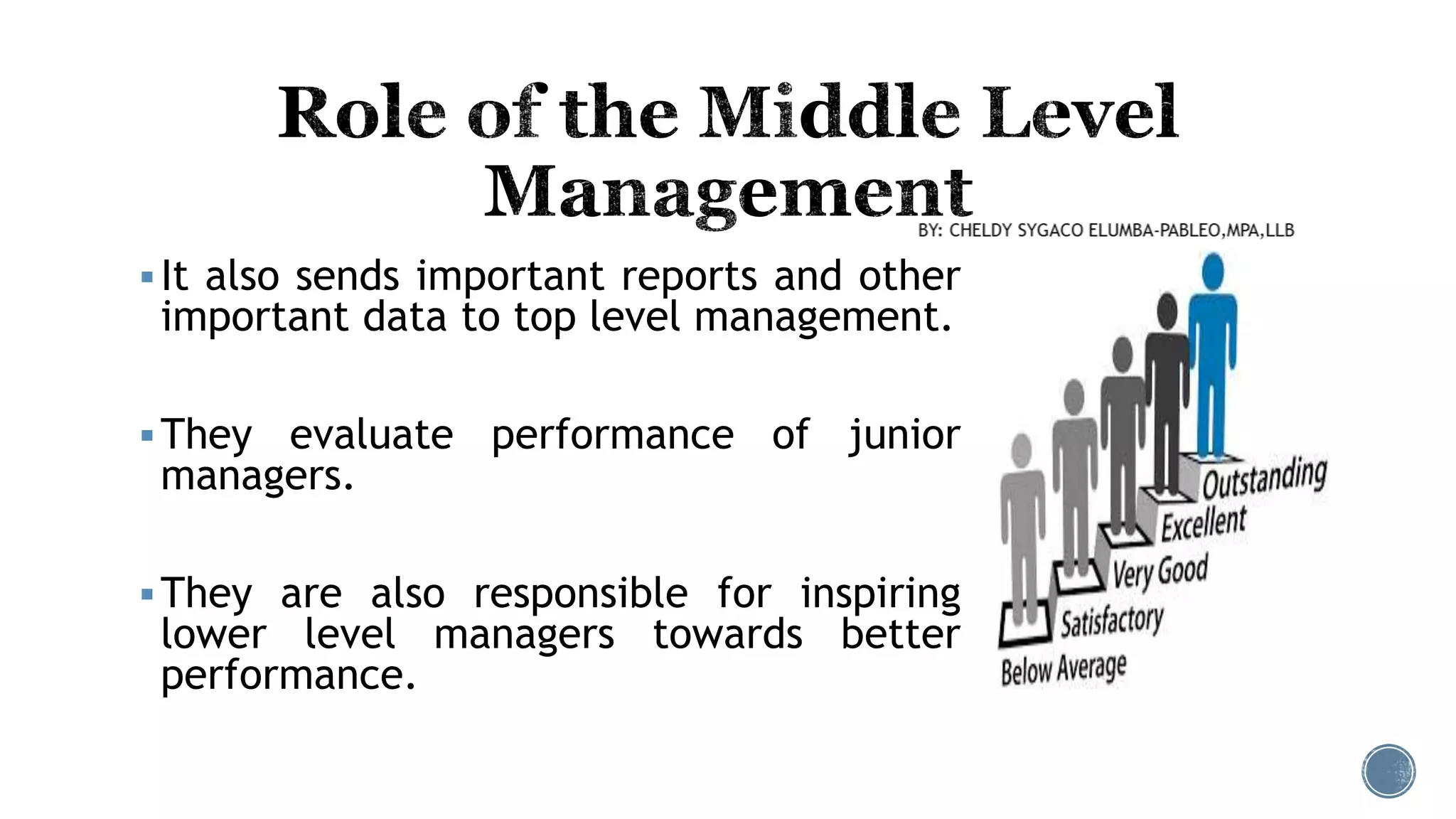 Role of the Middle Level Management

BY: CHELDY SYGACO ELUMBA-PABLEO,MPA,LLB

▪ It also sends important reports and other important data to top level management.

▪ They evaluate performance of junior managers.

▪ They are also responsible for inspiring lower level managers towards better performance.

Outstanding
Excellent
Very Good
Satisfactory
Below Average